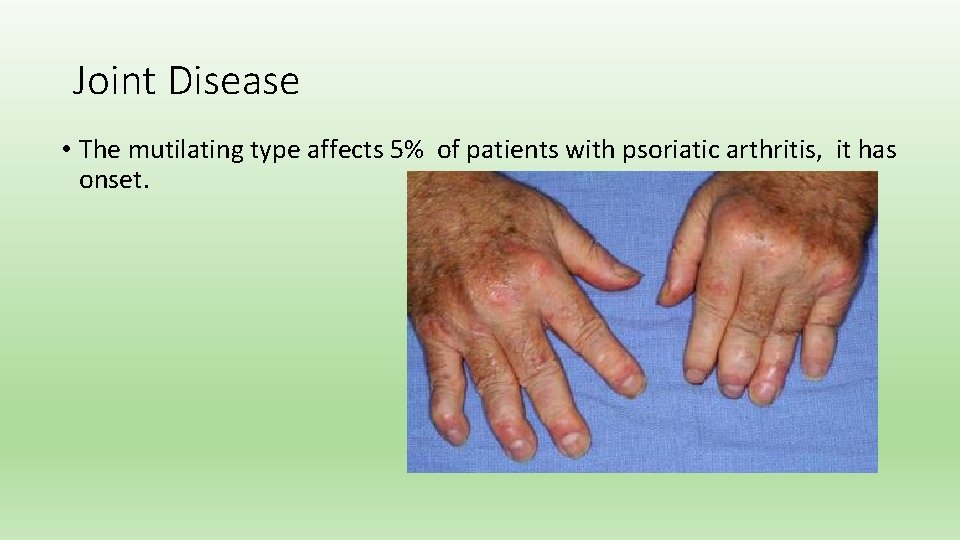 Joint Disease

• The mutilating type affects 5%  of patients with psoriatic arthritis,  it has onset.